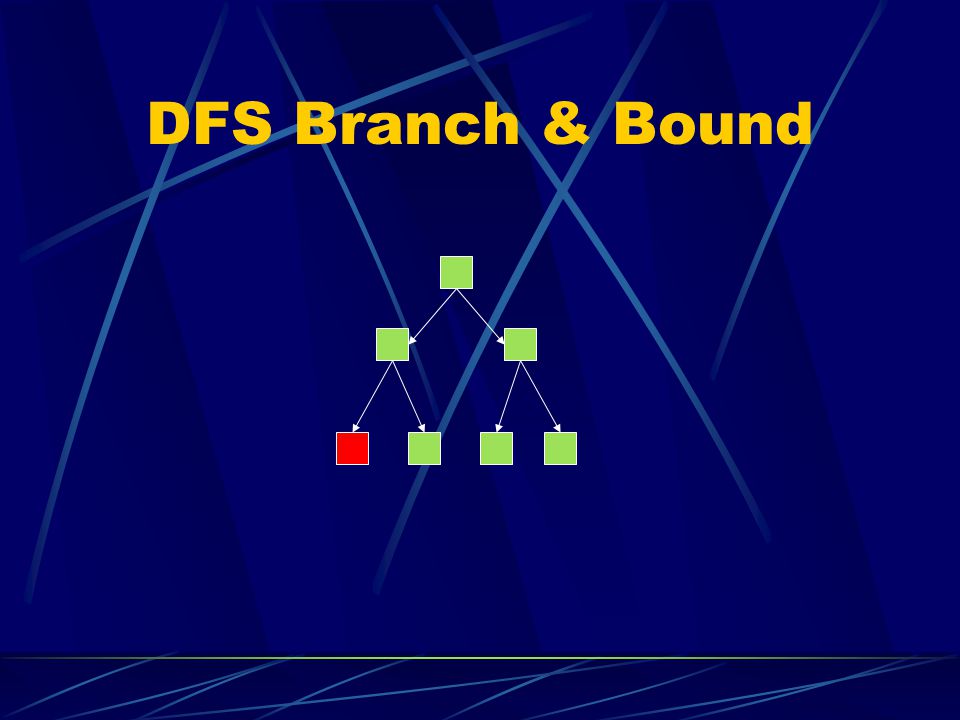 DFS Branch & Bound